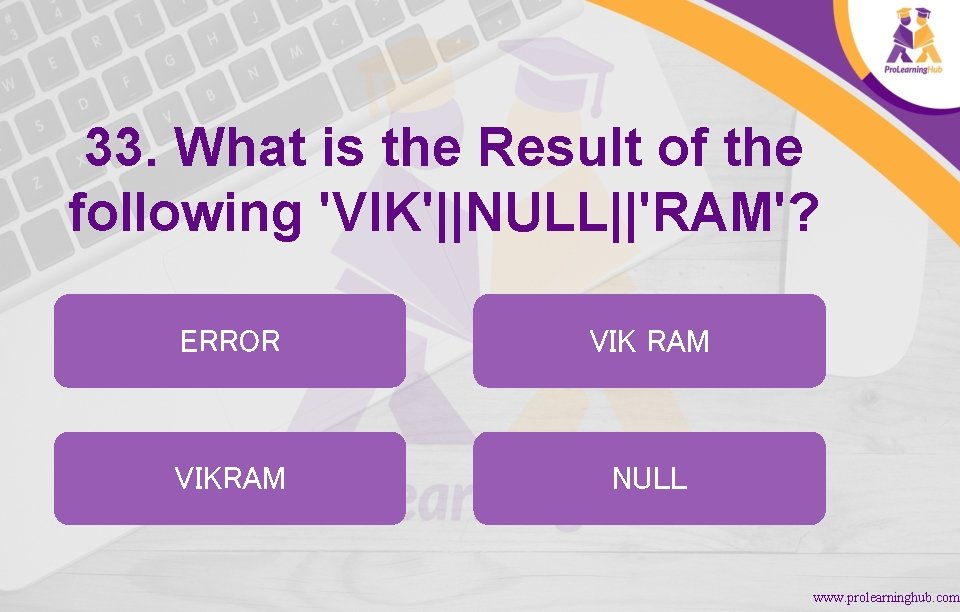 ProLearningHub

33. What is the Result of the following 'VIK'||NULL||'RAM'?

ERROR

VIK RAM

VIKRAM

NULL

www.prolearninghub.com